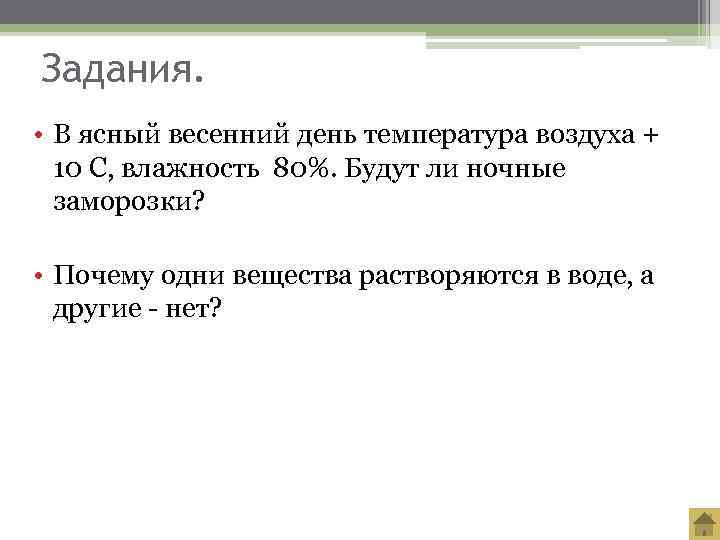 Задания.

• В ясный весенний день температура воздуха + 10 С, влажность 80%. Будут ли ночные заморозки?

• Почему одни вещества растворяются в воде, а другие - нет?